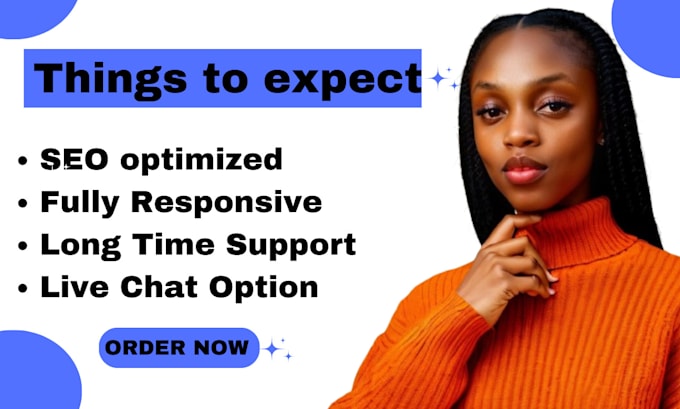 Things to expect

• SEO optimized
• Fully Responsive
• Long Time Support
• Live Chat Option

ORDER NOW